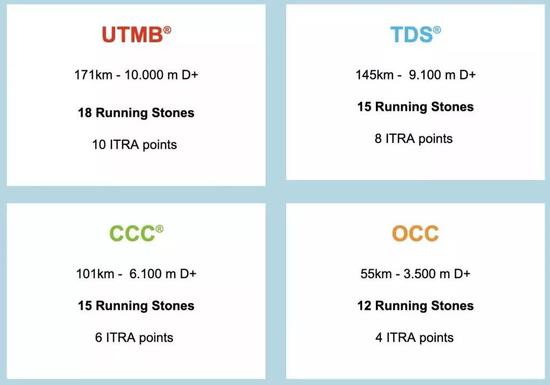 UTMB®

171km - 10.000 m D+

18 Running Stones

10 ITRA points

TDS®

145km - 9.100 m D+

15 Running Stones

8 ITRA points

CCC®

101km - 6.100 m D+

15 Running Stones

6 ITRA points

OCC

55km - 3.500 m D+

12 Running Stones

4 ITRA points